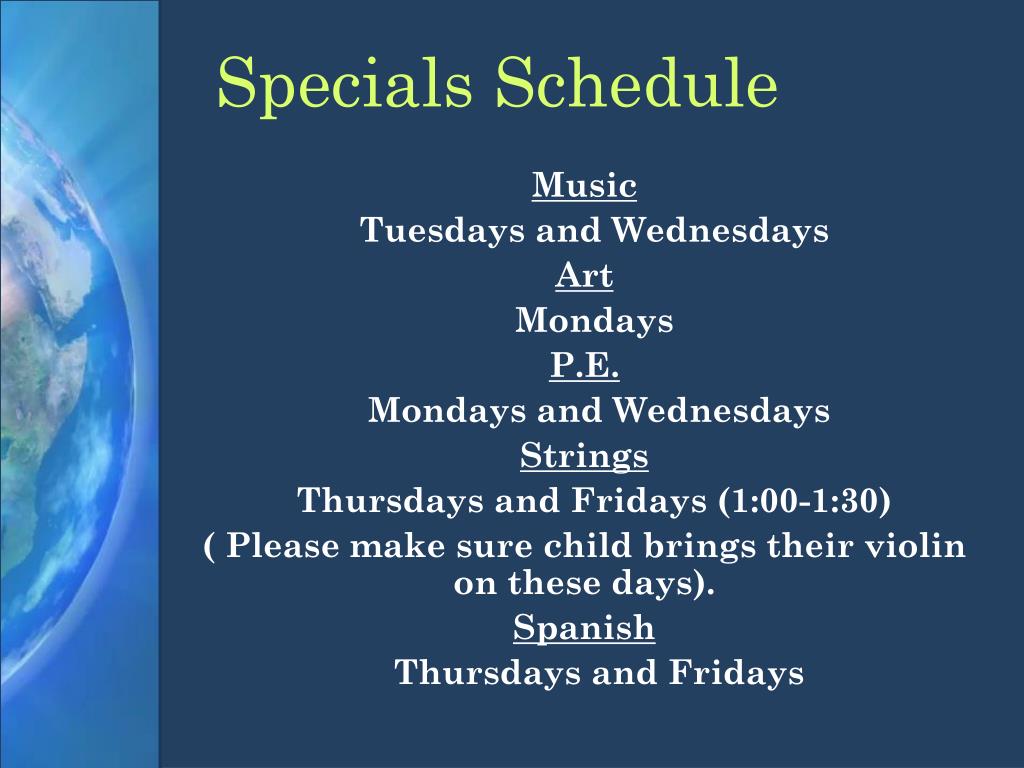 Specials Schedule

Music
Tuesdays and Wednesdays
Art
Mondays
P.E.
Mondays and Wednesdays
Strings
Thursdays and Fridays (1:00-1:30)
( Please make sure child brings their violin on these days).
Spanish
Thursdays and Fridays